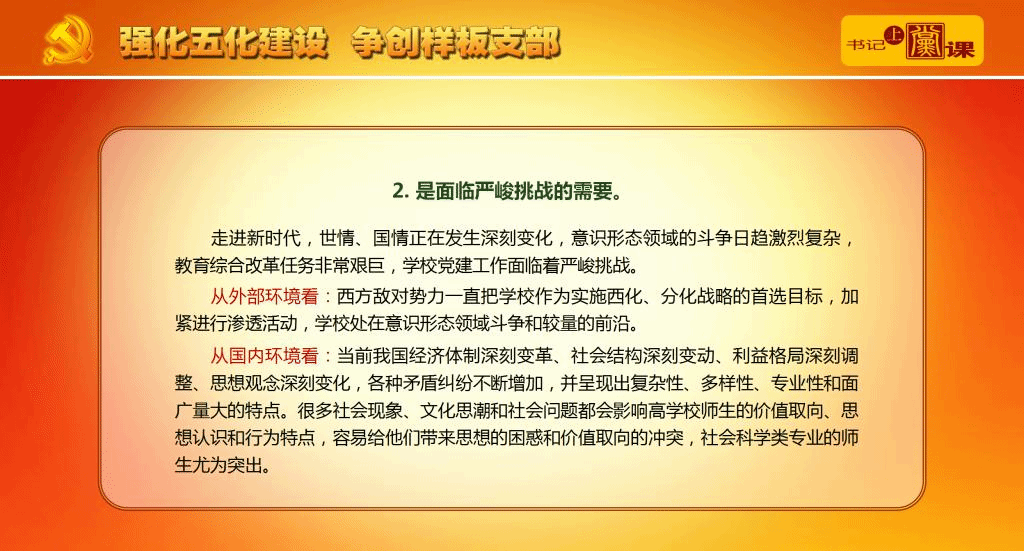 强化五化建设 争创样板支部

书记上党课

2. 是面临严峻挑战的需要。

走进新时代，世情、国情正在发生深刻变化，意识形态领域的斗争日趋激烈复杂，教育综合改革任务非常艰巨，学校党建工作面临着严峻挑战。

从外部环境看：西方敌对势力一直把学校作为实施西化、分化战略的首选目标，加紧进行渗透活动，学校处在意识形态领域斗争和较量的前沿。

从国内环境看：当前我国经济体制深刻变革、社会结构深刻变动、利益格局深刻调整、思想观念深刻变化，各种矛盾纠纷不断增加，并呈现出复杂性、多样性、专业性和面广量大的特点。很多社会现象、文化思潮和社会问题都会影响高学校师生的价值取向、思想认识和行为特点，容易给他们带来思想的困惑和价值取向的冲突，社会科学类专业的师生尤为突出。